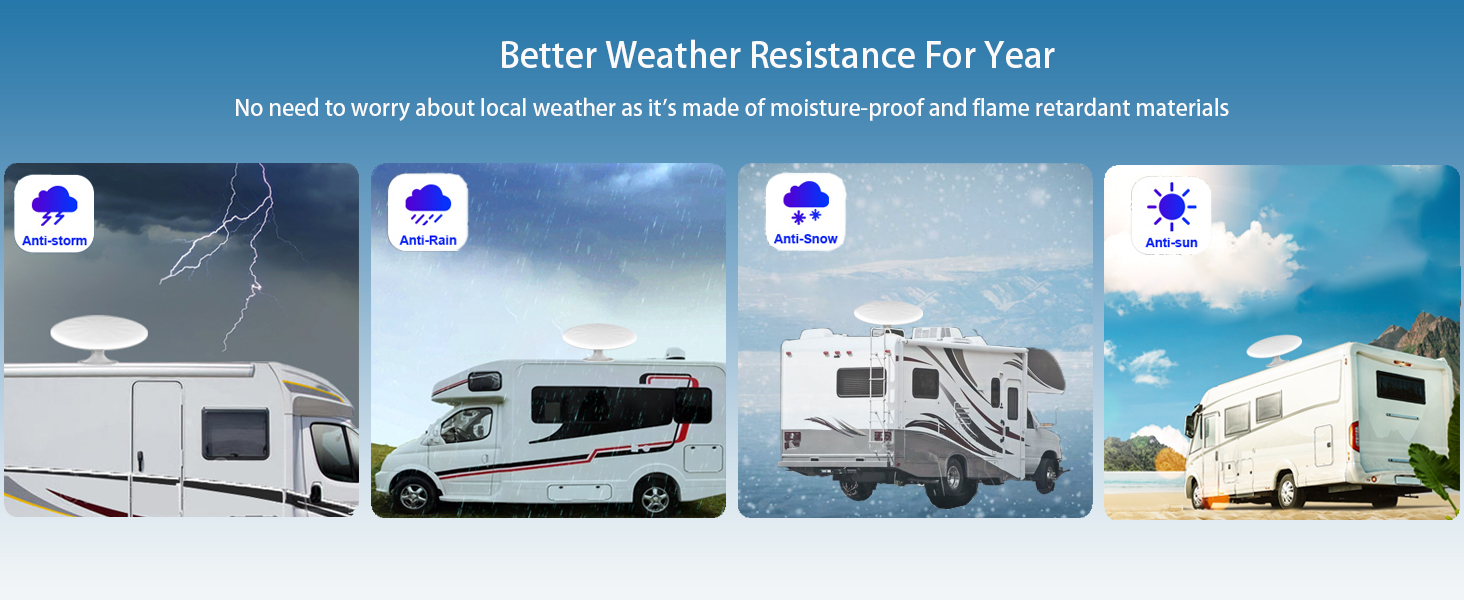 Better Weather Resistance For Year

No need to worry about local weather as it's made of moisture-proof and flame retardant materials

Anti-storm

Anti-Rain

Anti-Snow

Anti-sun